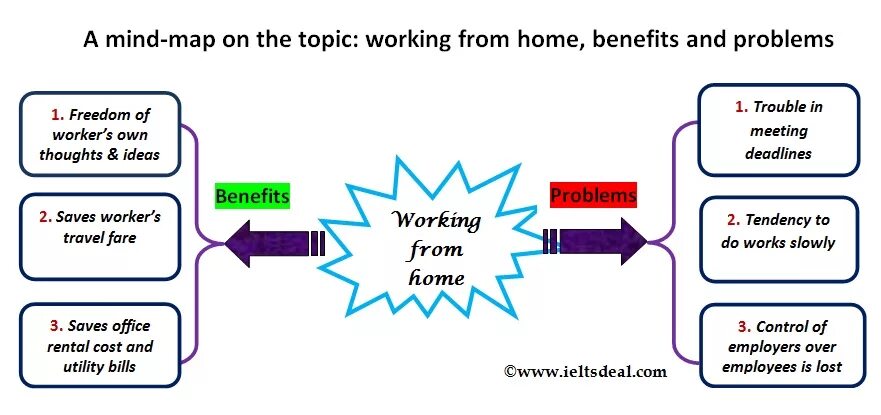 A mind-map on the topic: working from home, benefits and problems

1. Freedom of worker's own thoughts & ideas

2. Saves worker's travel fare

3. Saves office rental cost and utility bills

Benefits

Working from home

Problems

1. Trouble in meeting deadlines

2. Tendency to do works slowly

3. Control of employers over employees is lost

©www.ieltsdeal.com